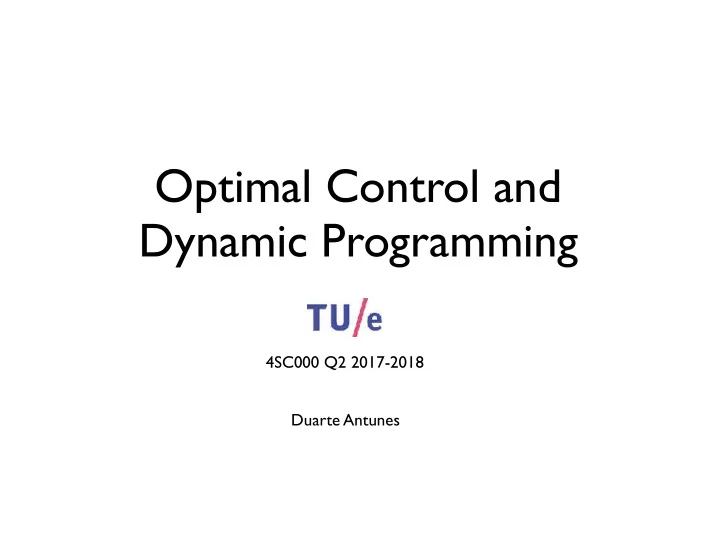 Optimal Control and Dynamic Programming

TU/e

4SC000 Q2 2017-2018

Duarte Antunes